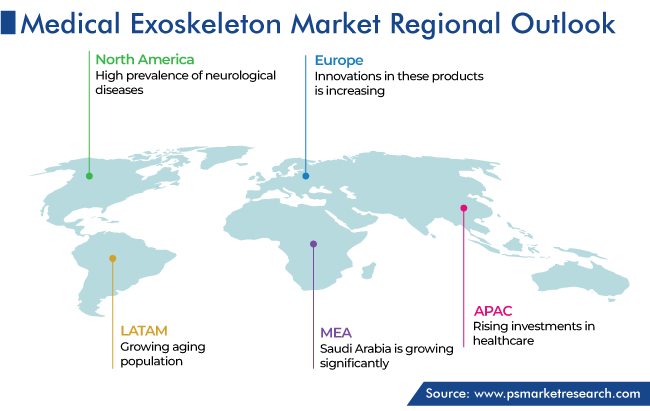 Medical Exoskeleton Market Regional Outlook

North America
High prevalence of neurological diseases

Europe
Innovations in these products is increasing

LATAM
Growing aging population

MEA
Saudi Arabia is growing significantly

APAC
Rising investments in healthcare

Source: www.psmarketresearch.com